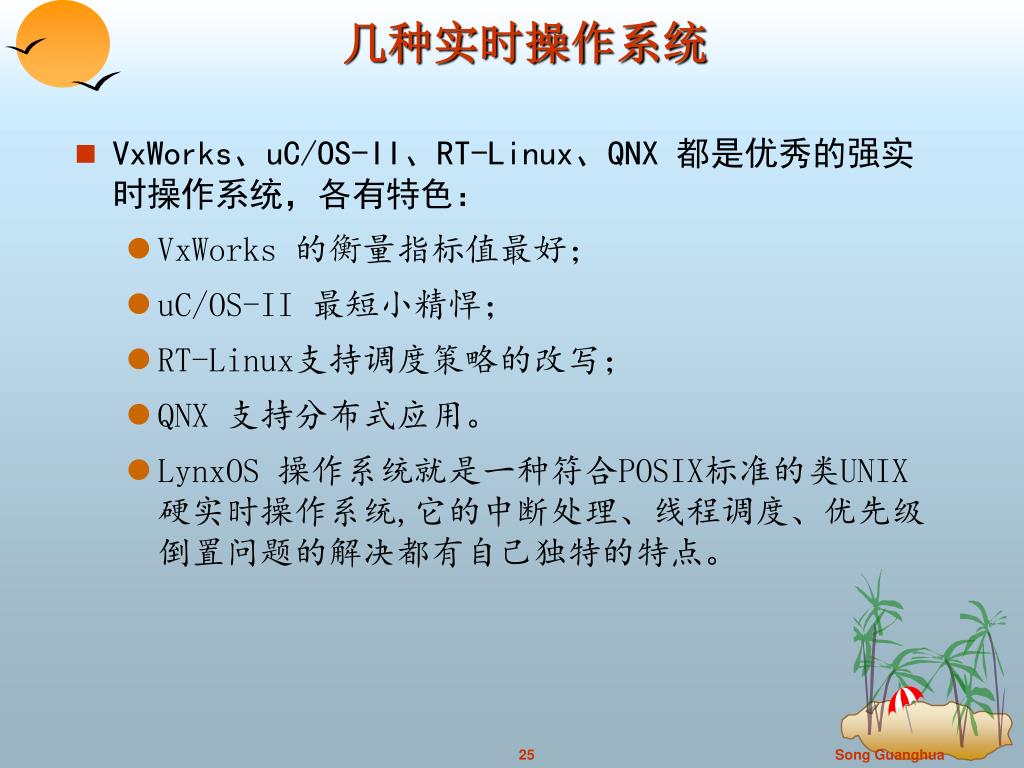 几种实时操作系统

VxWorks、uC/OS-II、RT-Linux、QNX 都是优秀的强实时操作系统，各有特色：

VxWorks 的衡量指标值最好;

uC/OS-II 最短小精悍;

RT-Linux支持调度策略的改写;

QNX 支持分布式应用。

LynxOS 操作系统就是一种符合POSIX标准的类UNIX硬实时操作系统,它的中断处理、线程调度、优先级倒置问题的解决都有自己独特的特点。

25

Song Guanghua